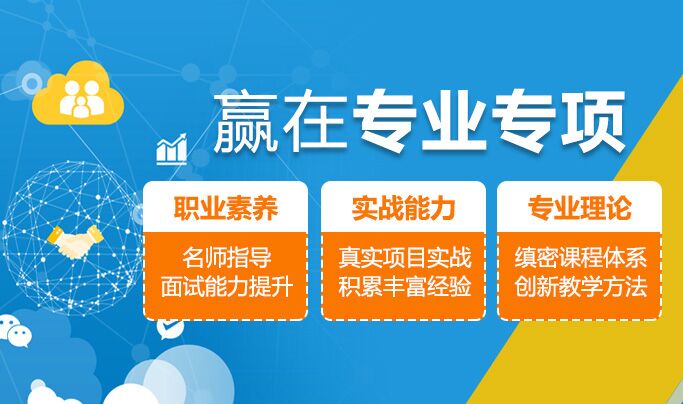 赢在专业专项

职业素养

名师指导
面试能力提升

实战能力

真实项目实战
积累丰富经验

专业理论

缜密课程体系
创新教学方法